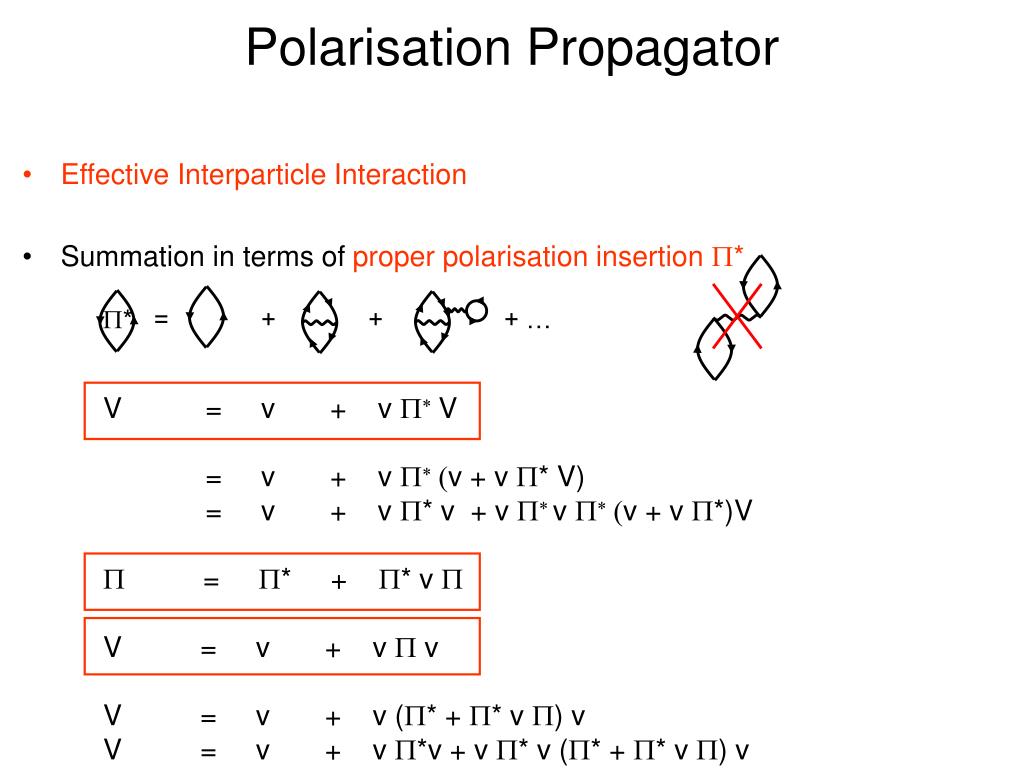 Polarisation Propagator

• Effective Interparticle Interaction

• Summation in terms of proper polarisation insertion $\Pi^*$

$\Pi^*$ = + + + …

V = v + v $\Pi^*$ V

= v + v $\Pi^*$ (v + v $\Pi^*$ V)
= v + v $\Pi^*$ v + v $\Pi^*$ v $\Pi^*$ (v + v $\Pi^*$)V

$\Pi$ = $\Pi^*$ + $\Pi^*$ v $\Pi$

V = v + v $\Pi$ v

V = v + v ($\Pi^*$ + $\Pi^*$ v $\Pi$) v
V = v + v $\Pi^*$v + v $\Pi^*$ v ($\Pi^*$ + $\Pi^*$ v $\Pi$) v